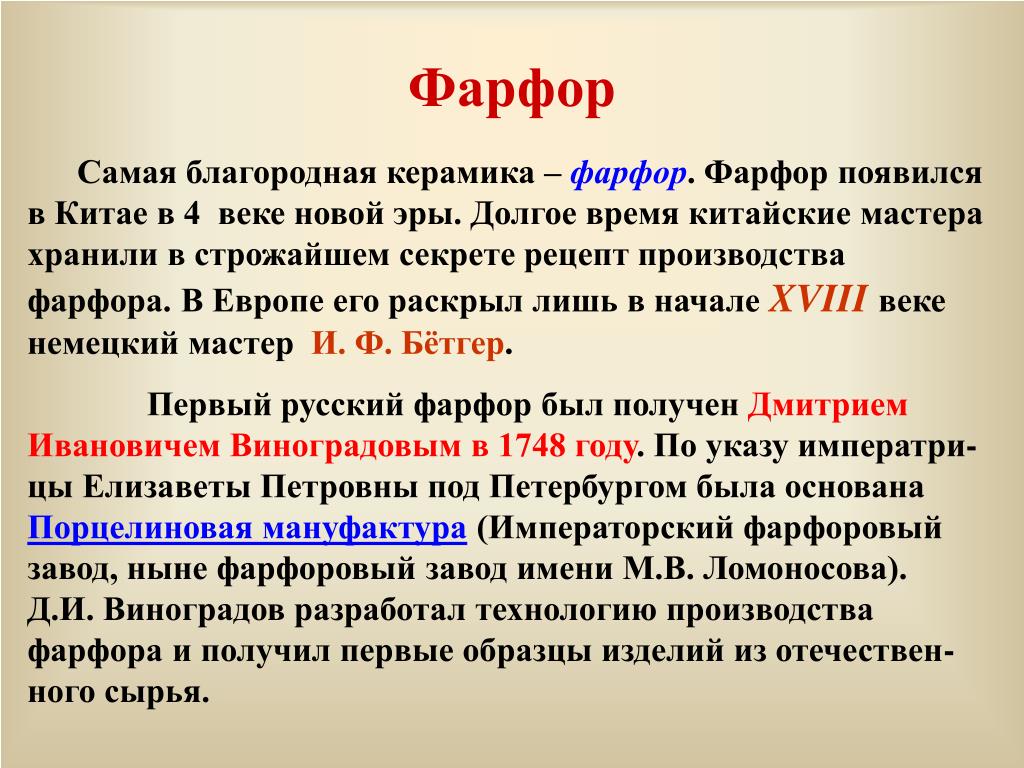 Фарфор

Самая благородная керамика – фарфор. Фарфор появился в Китае в 4 веке новой эры. Долгое время китайские мастера хранили в строжайшем секрете рецепт производства фарфора. В Европе его раскрыл лишь в начале XVIII веке немецкий мастер И. Ф. Бётгер.

Первый русский фарфор был получен Дмитрием Ивановичем Виноградовым в 1748 году. По указу императрицы Елизаветы Петровны под Петербургом была основана Порцелиновая мануфактура (Императорский фарфоровый завод, ныне фарфоровый завод имени М.В. Ломоносова). Д.И. Виноградов разработал технологию производства фарфора и получил первые образцы изделий из отечественного сырья.